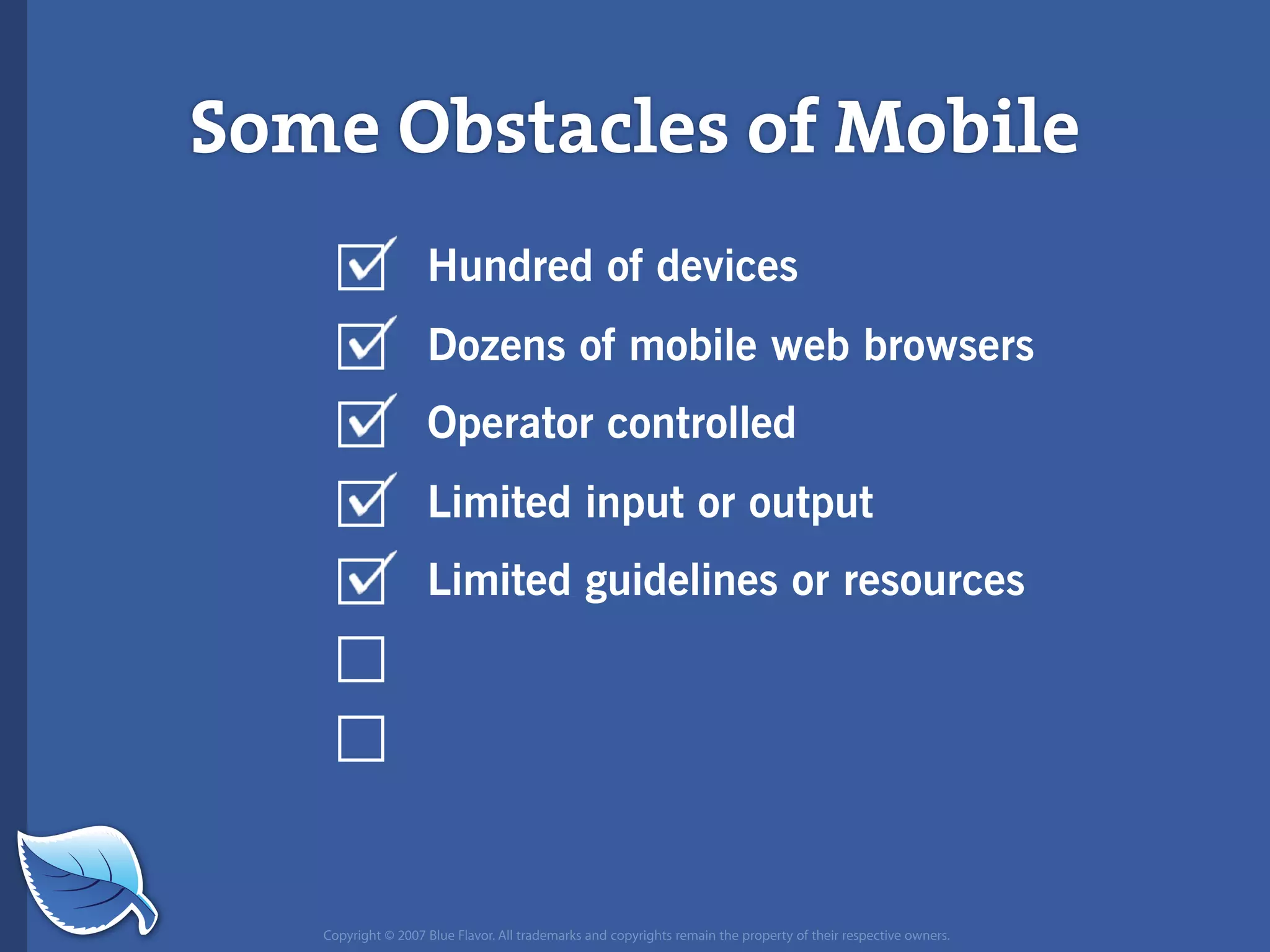 Some Obstacles of Mobile

Hundred of devices

Dozens of mobile web browsers

Operator controlled

Limited input or output

Limited guidelines or resources

Copyright © 2007 Blue Flavor. All trademarks and copyrights remain the property of their respective owners.